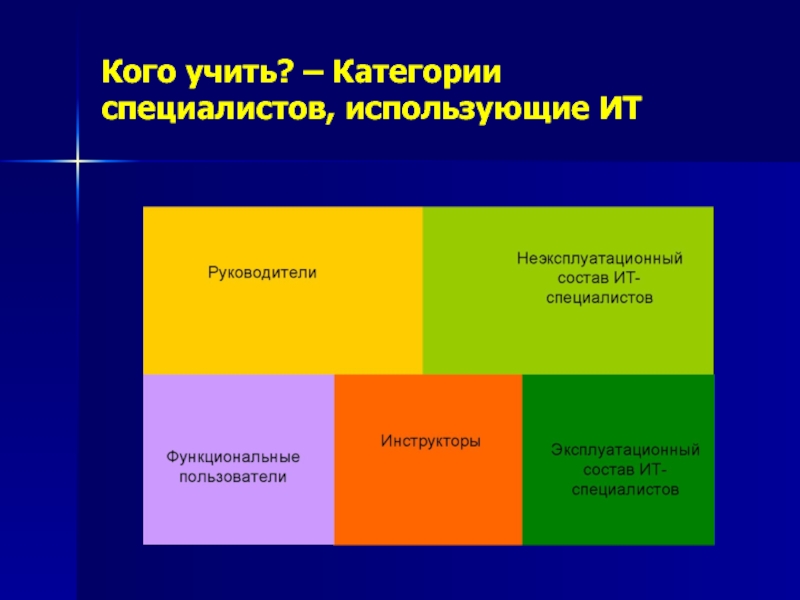 Кого учить? – Категории специалистов, использующие ИТ

Руководители

Неэксплуатационный состав ИТ-специалистов

Функциональные пользователи

Инструкторы

Эксплуатационный состав ИТ-специалистов